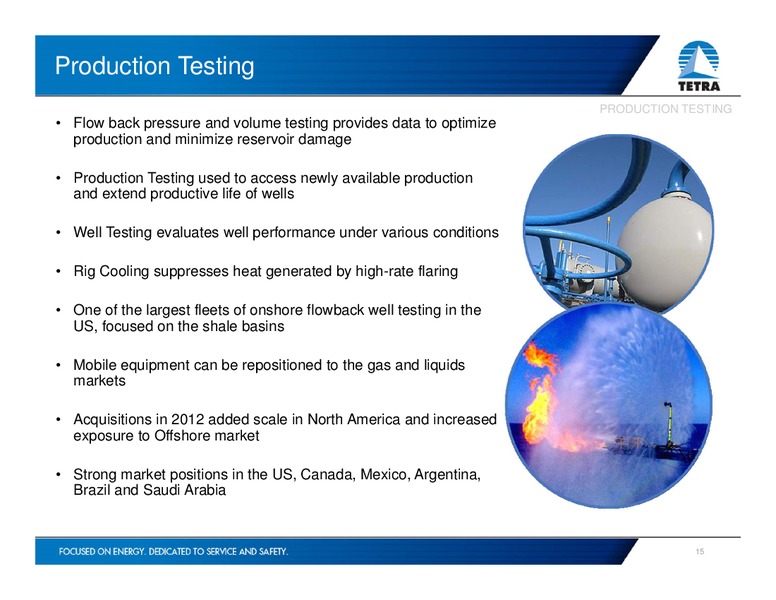 Production Testing

TETRA

PRODUCTION TESTING

• Flow back pressure and volume testing provides data to optimize production and minimize reservoir damage

• Production Testing used to access newly available production and extend productive life of wells

• Well Testing evaluates well performance under various conditions

• Rig Cooling suppresses heat generated by high-rate flaring

• One of the largest fleets of onshore flowback well testing in the US, focused on the shale basins

• Mobile equipment can be repositioned to the gas and liquids markets

• Acquisitions in 2012 added scale in North America and increased exposure to Offshore market

• Strong market positions in the US, Canada, Mexico, Argentina, Brazil and Saudi Arabia

FOCUSED ON ENERGY. DEDICATED TO SERVICE AND SAFETY.

15